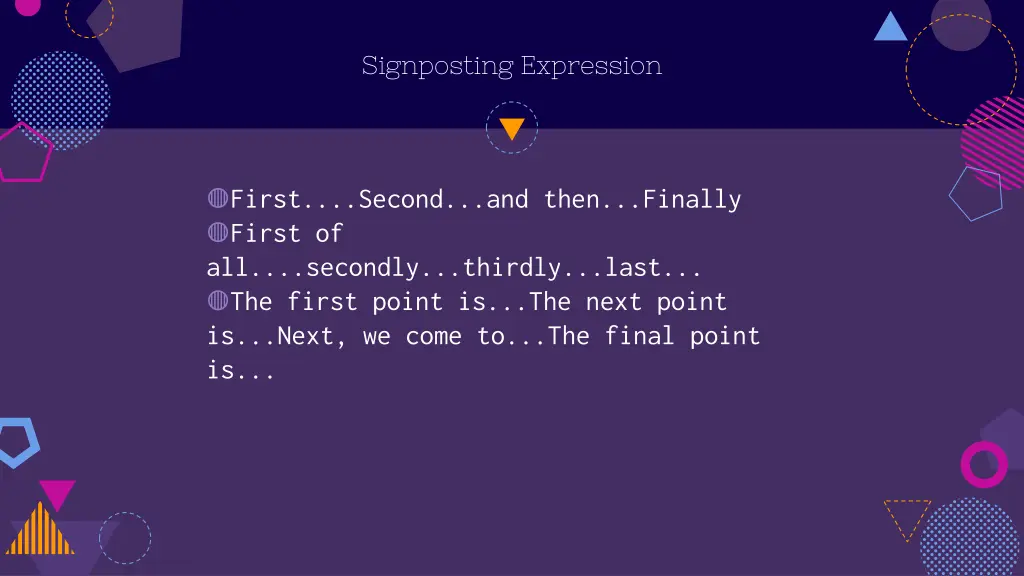 Signposting Expression

◍First....Second...and then...Finally
◍First of all....secondly...thirdly...last...
◍The first point is...The next point is...Next, we come to...The final point is...